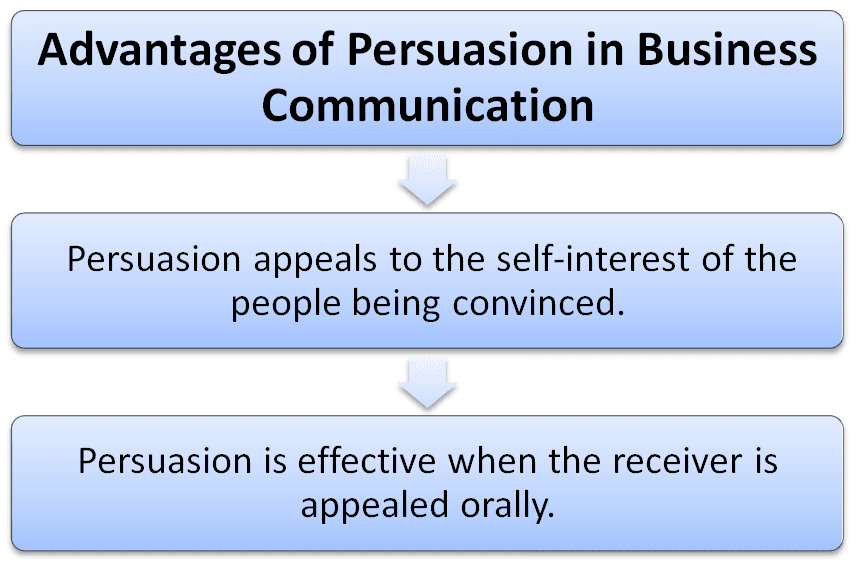 Advantages of Persuasion in Business Communication

Persuasion appeals to the self-interest of the people being convinced.

Persuasion is effective when the receiver is appealed orally.